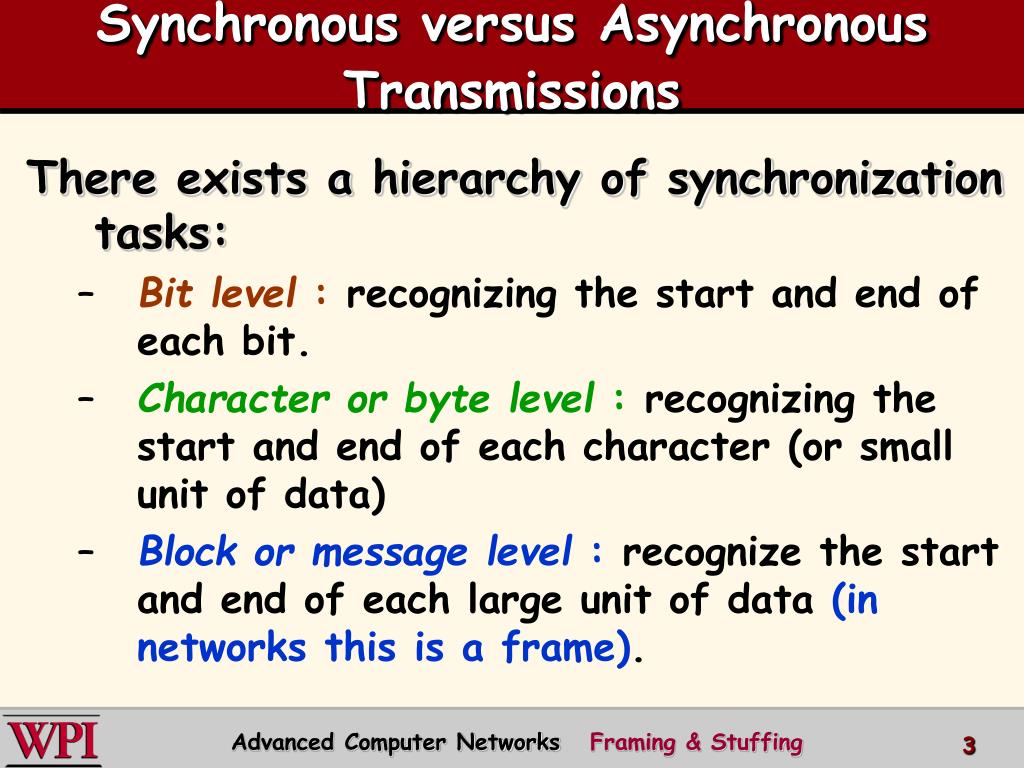 Synchronous versus Asynchronous Transmissions

There exists a hierarchy of synchronization tasks:

– Bit level : recognizing the start and end of each bit.

– Character or byte level : recognizing the start and end of each character (or small unit of data)

– Block or message level : recognize the start and end of each large unit of data (in networks this is a frame).

WPI Advanced Computer Networks Framing & Stuffing 3